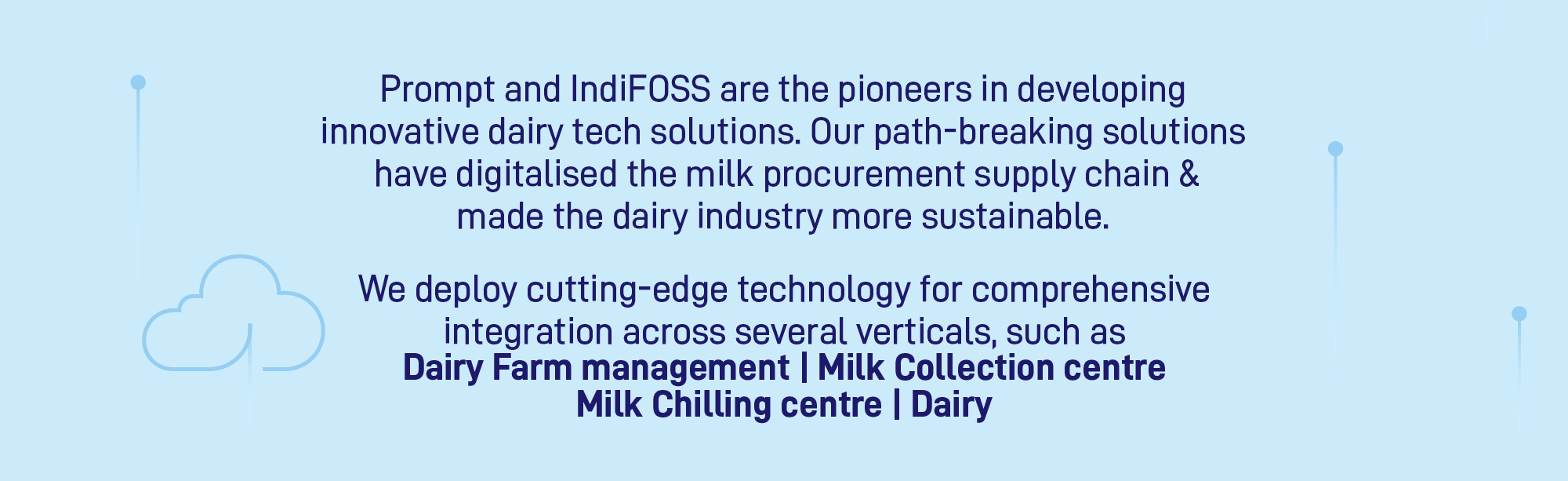 Prompt and IndiFOSS are the pioneers in developing innovative dairy tech solutions. Our path-breaking solutions have digitalised the milk procurement supply chain & made the dairy industry more sustainable.

We deploy cutting-edge technology for comprehensive integration across several verticals, such as
Dairy Farm management | Milk Collection centre
Milk Chilling centre | Dairy